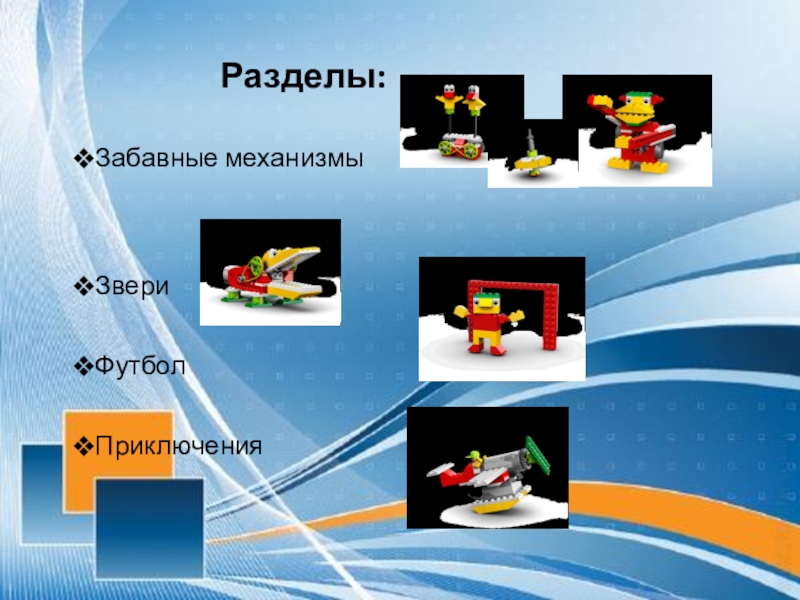 Разделы:

❖Забавные механизмы

❖Звери

❖Футбол

❖Приключения